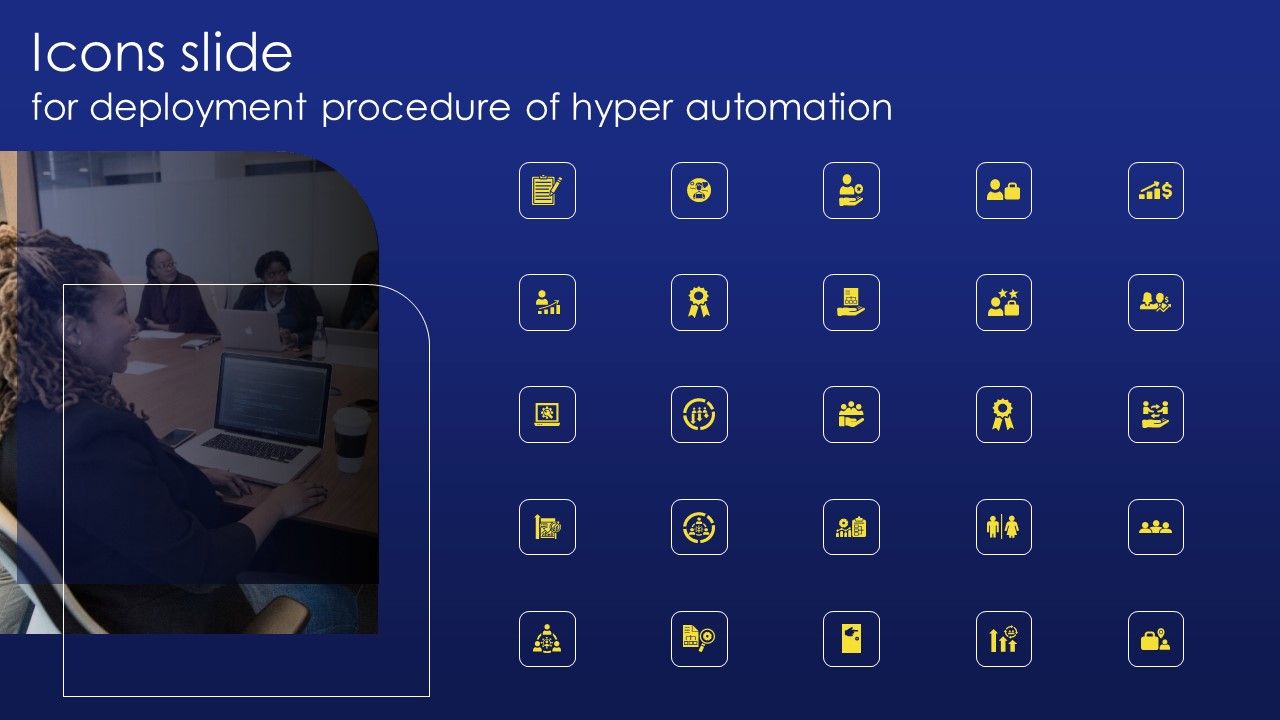 Icons slide
for deployment procedure of hyper automation